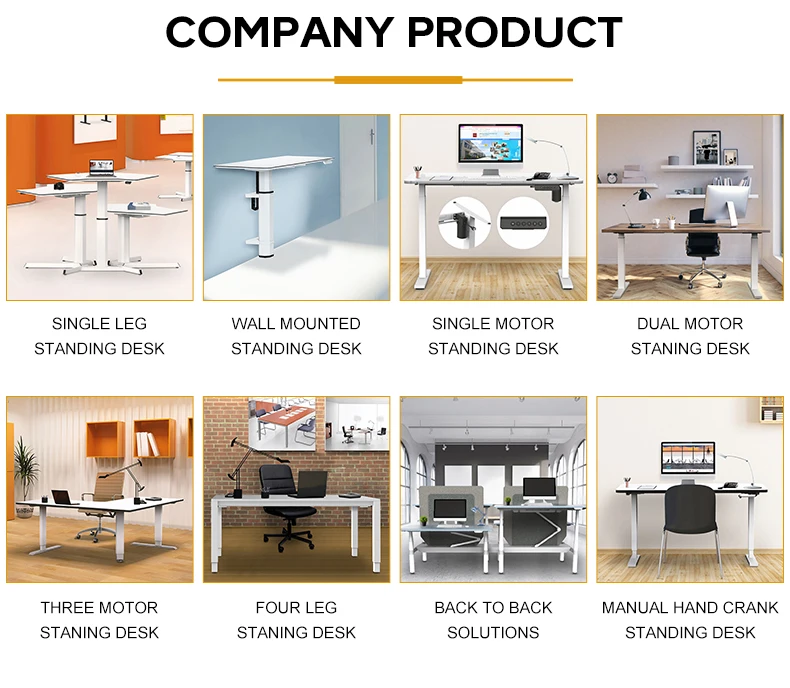 COMPANY PRODUCT

SINGLE LEG STANDING DESK

WALL MOUNTED STANDING DESK

SINGLE MOTOR STANDING DESK

DUAL MOTOR STANING DESK

THREE MOTOR STANING DESK

FOUR LEG STANING DESK

BACK TO BACK SOLUTIONS

MANUAL HAND CRANK STANDING DESK